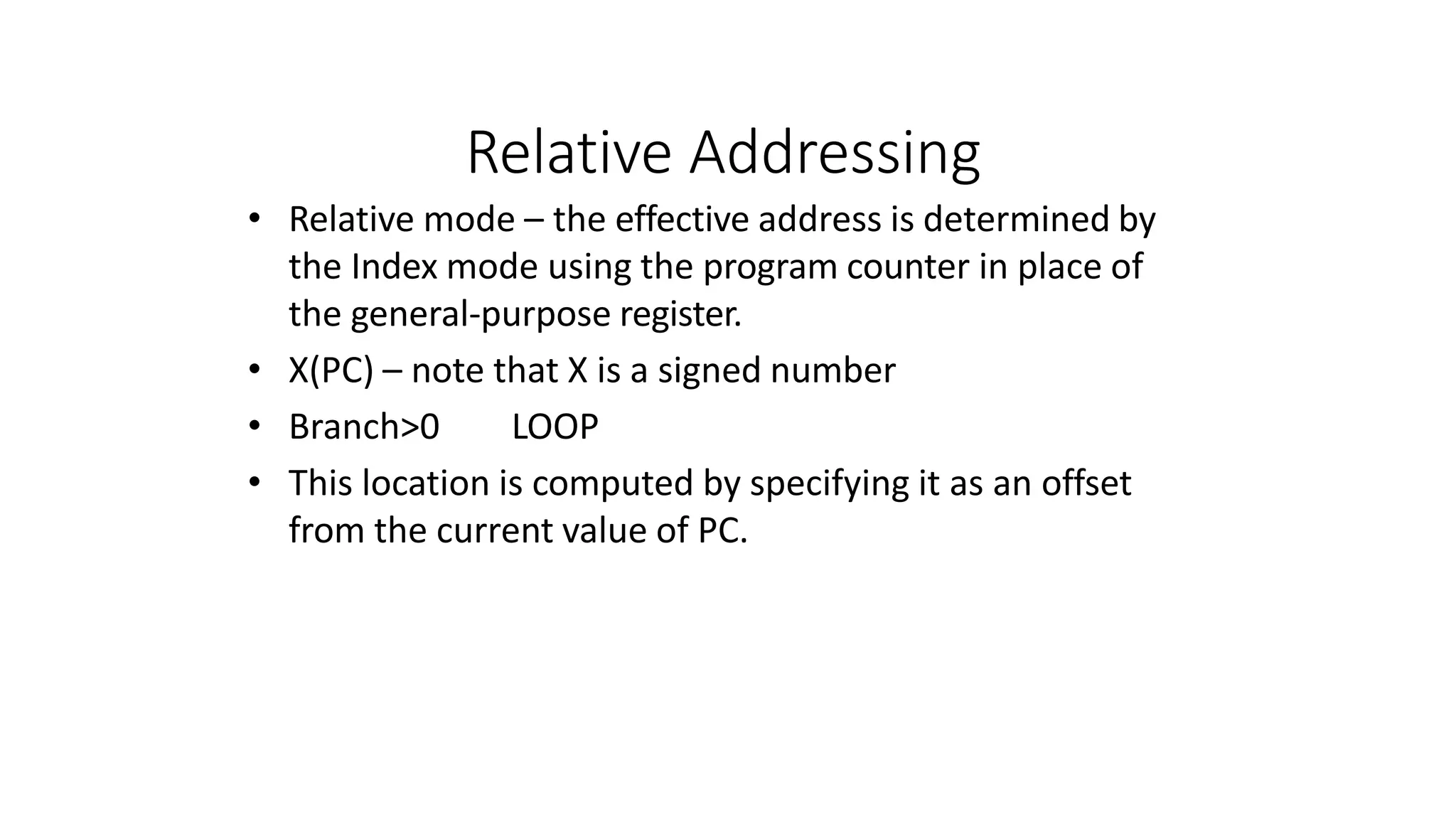 Relative Addressing

• Relative mode – the effective address is determined by the Index mode using the program counter in place of the general-purpose register.

• X(PC) – note that X is a signed number

• Branch>0 LOOP

• This location is computed by specifying it as an offset from the current value of PC.